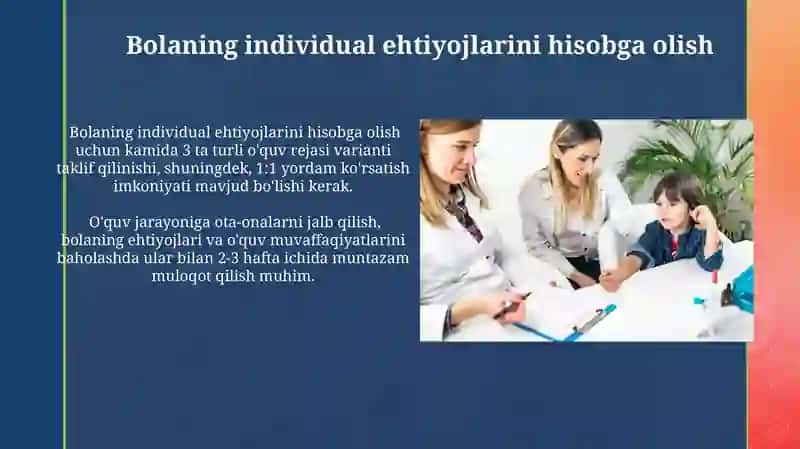 Bolaning individual ehtiyojlarini hisobga olish

Bolaning individual ehtiyojlarini hisobga olish uchun kamida 3 ta turli o'quv rejasi varianti taklif qilinishi, shuningdek, 1:1 yordam ko'rsatish imkoniyati mavjud bo'lishi kerak.

O'quv jarayoniga ota-onalarni jalb qilish, bolaning ehtiyojlari va o'quv muvaffaqiyatlarini baholashda ular bilan 2-3 hafta ichida muntazam muloqot qilish muhim.